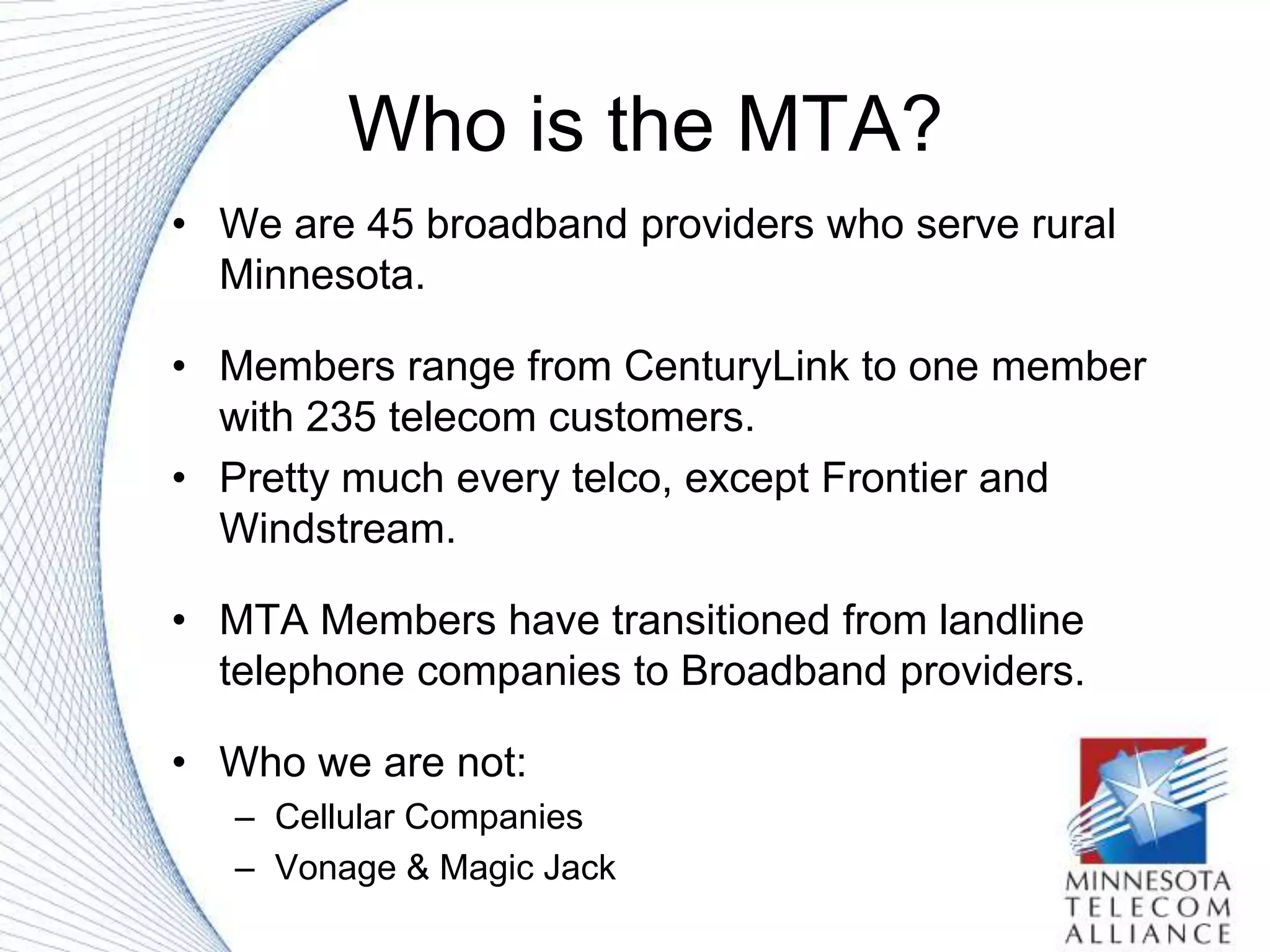 Who is the MTA?

• We are 45 broadband providers who serve rural Minnesota.

• Members range from CenturyLink to one member with 235 telecom customers.
• Pretty much every telco, except Frontier and Windstream.

• MTA Members have transitioned from landline telephone companies to Broadband providers.

• Who we are not:
– Cellular Companies
– Vonage & Magic Jack

MINNESOTA
TELECOM
ALLIANCE